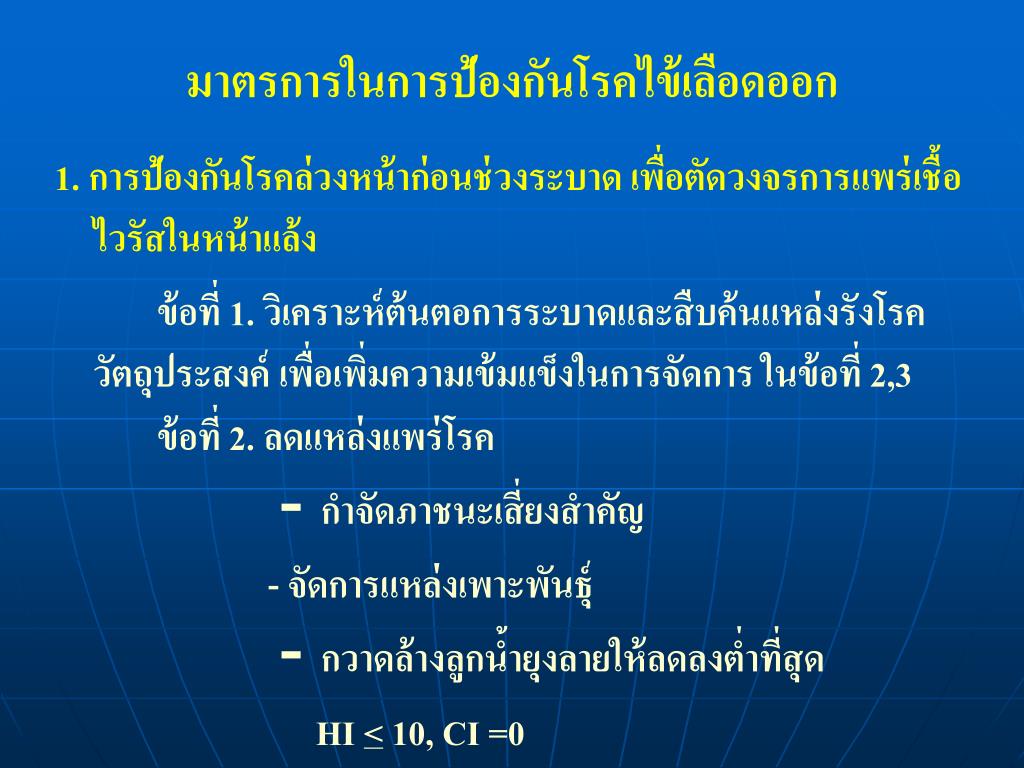 มาตรการในการป้องกันโรคไข้เลือดออก

1. การป้องกันโรคล่วงหน้าก่อนช่วงระบาด เพื่อตัดวงจรการแพร่เชื้อไวรัสในหน้าแล้ง

ข้อที่ 1. วิเคราะห์ต้นตอการระบาดและสืบค้นแหล่งรังโรค วัตถุประสงค์ เพื่อเพิ่มความเข้มแข็งในการจัดการ ในข้อที่ 2,3

ข้อที่ 2. ลดแหล่งแพร่โรค

- กำจัดภาชนะเสี่ยงสำคัญ

- จัดการแหล่งเพาะพันธุ์

- กวาดล้างลูกน้ำยุงลายให้ลดลงต่ำที่สุด

HI $\leq$ 10, CI =0